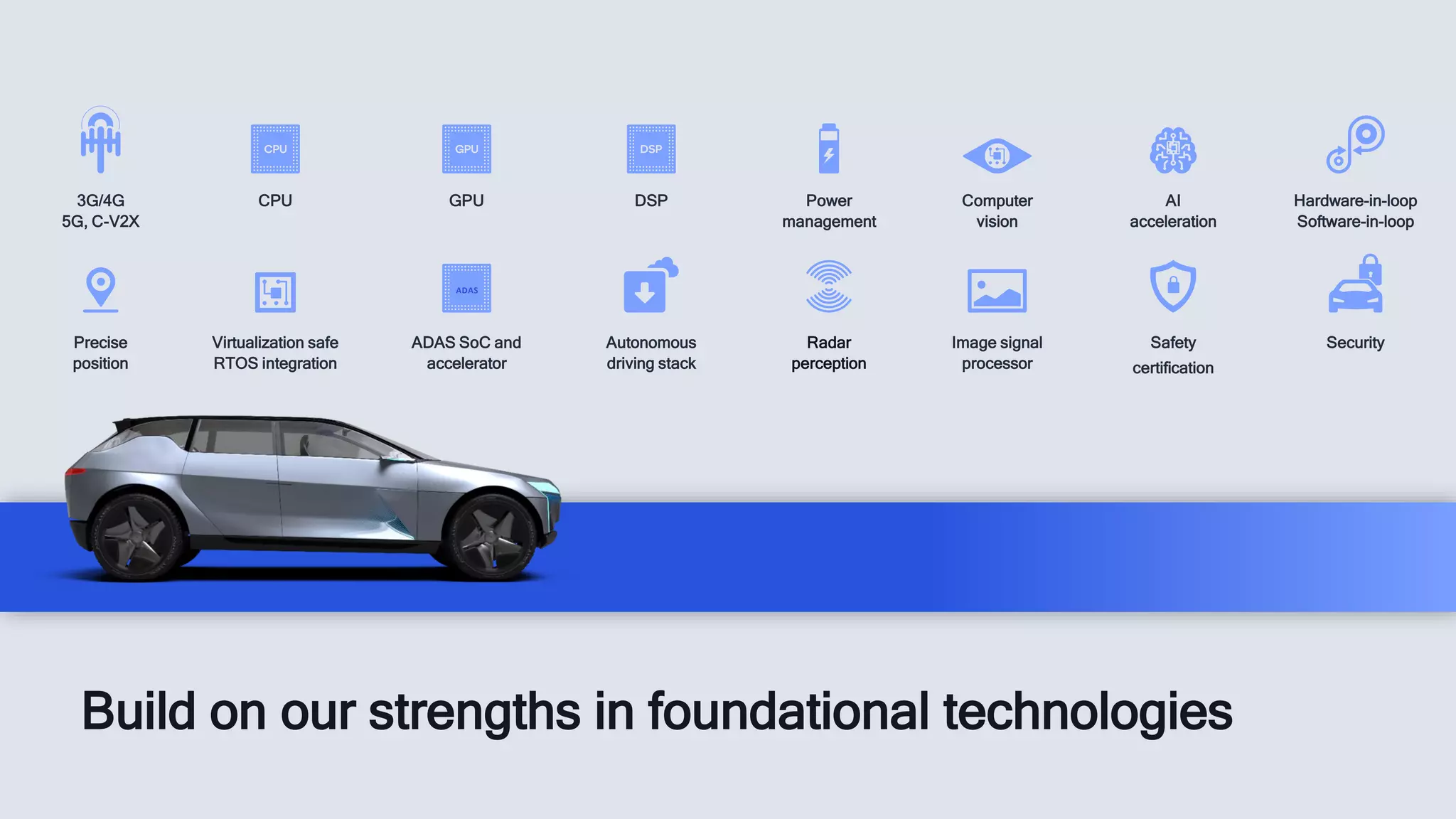 3G/4G
5G, C-V2X

CPU
CPU

GPU
GPU

DSP
DSP

Power management

Computer vision

AI acceleration

Hardware-in-loop
Software-in-loop

Precise position

Virtualization safe RTOS integration

ADAS
ADAS SoC and accelerator

Autonomous driving stack

Radar perception

Image signal processor

Safety certification

Security

Build on our strengths in foundational technologies